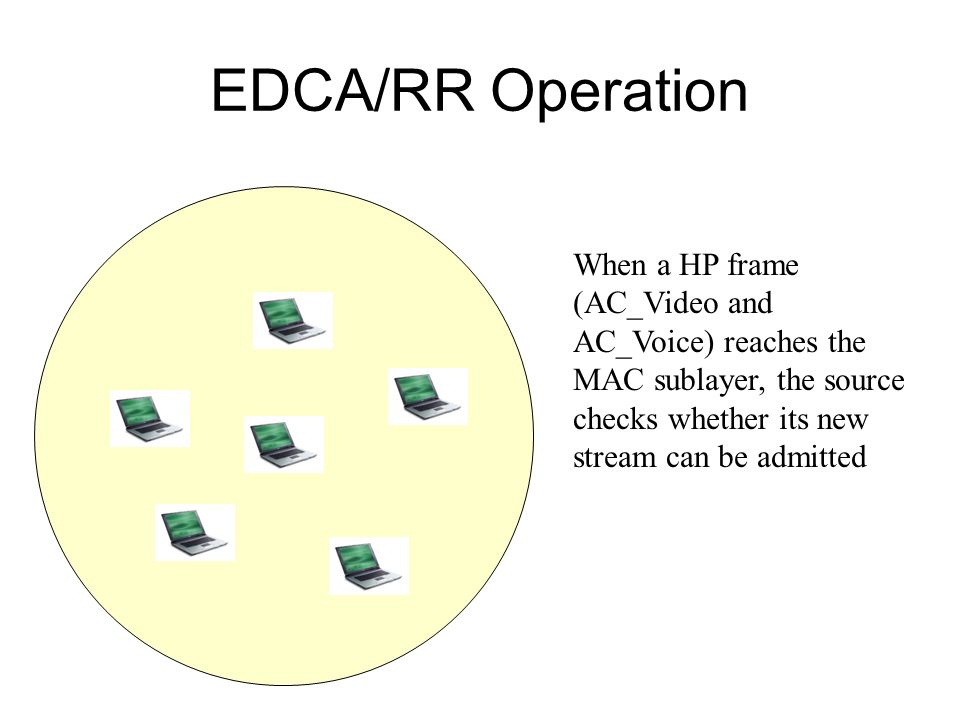 EDCA/RR Operation

When a HP frame (AC_Video and AC_Voice) reaches the MAC sublayer, the source checks whether its new stream can be admitted